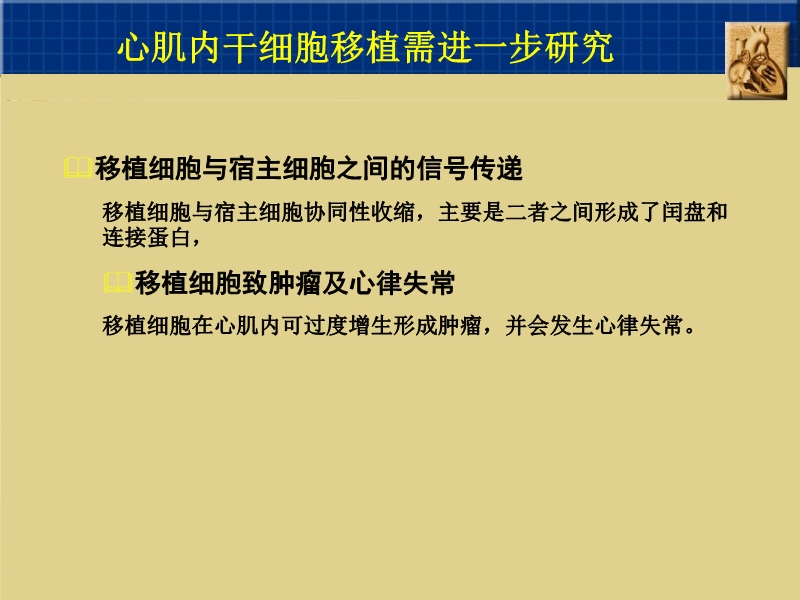 心肌内干细胞移植需进一步研究

移植细胞与宿主细胞之间的信号传递

移植细胞与宿主细胞协同性收缩，主要是二者之间形成了闰盘和连接蛋白，

移植细胞致肿瘤及心律失常

移植细胞在心肌内可过度增生形成肿瘤，并会发生心律失常。